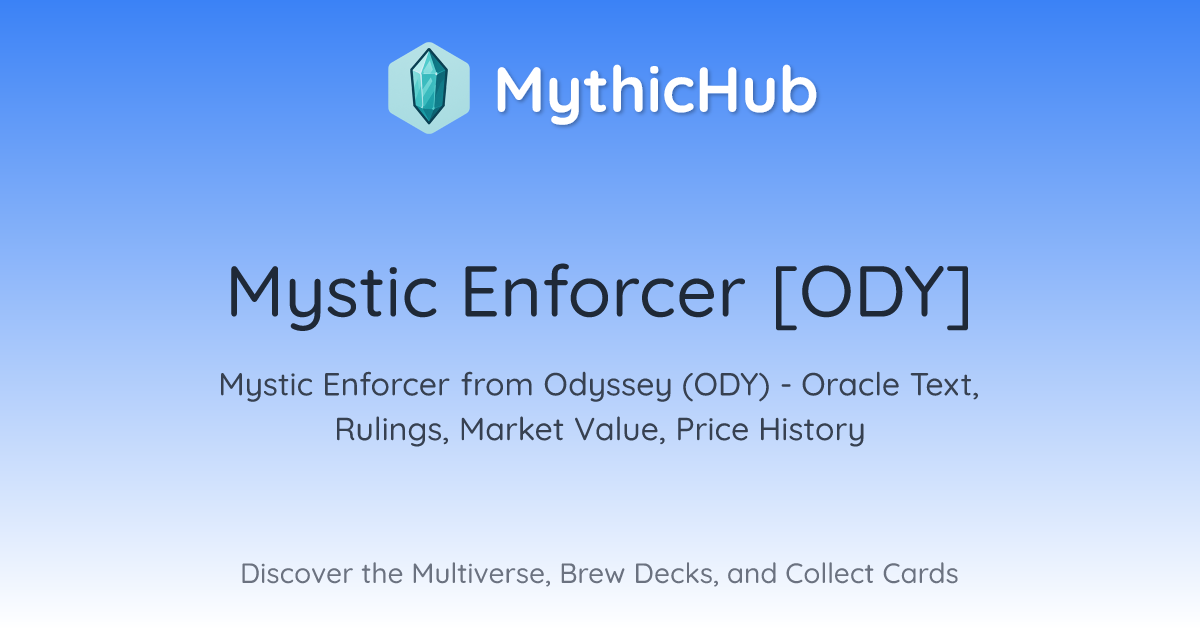 MythicHub

Mystic Enforcer [ODY]

Mystic Enforcer from Odyssey (ODY) - Oracle Text, Rulings, Market Value, Price History

Discover the Multiverse, Brew Decks, and Collect Cards